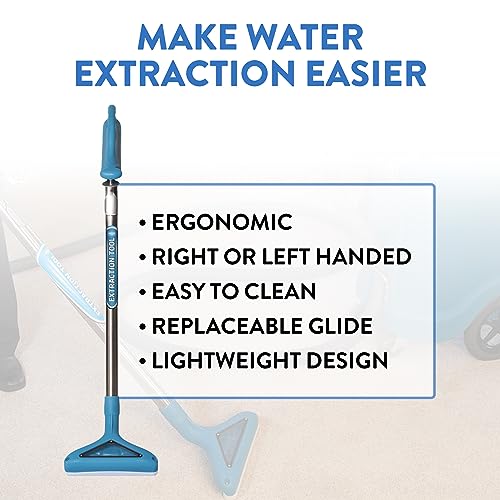 MAKE WATER EXTRACTION EASIER

EXTRACTION TOOL

• ERGONOMIC
• RIGHT OR LEFT HANDED
• EASY TO CLEAN
• REPLACEABLE GLIDE
• LIGHTWEIGHT DESIGN